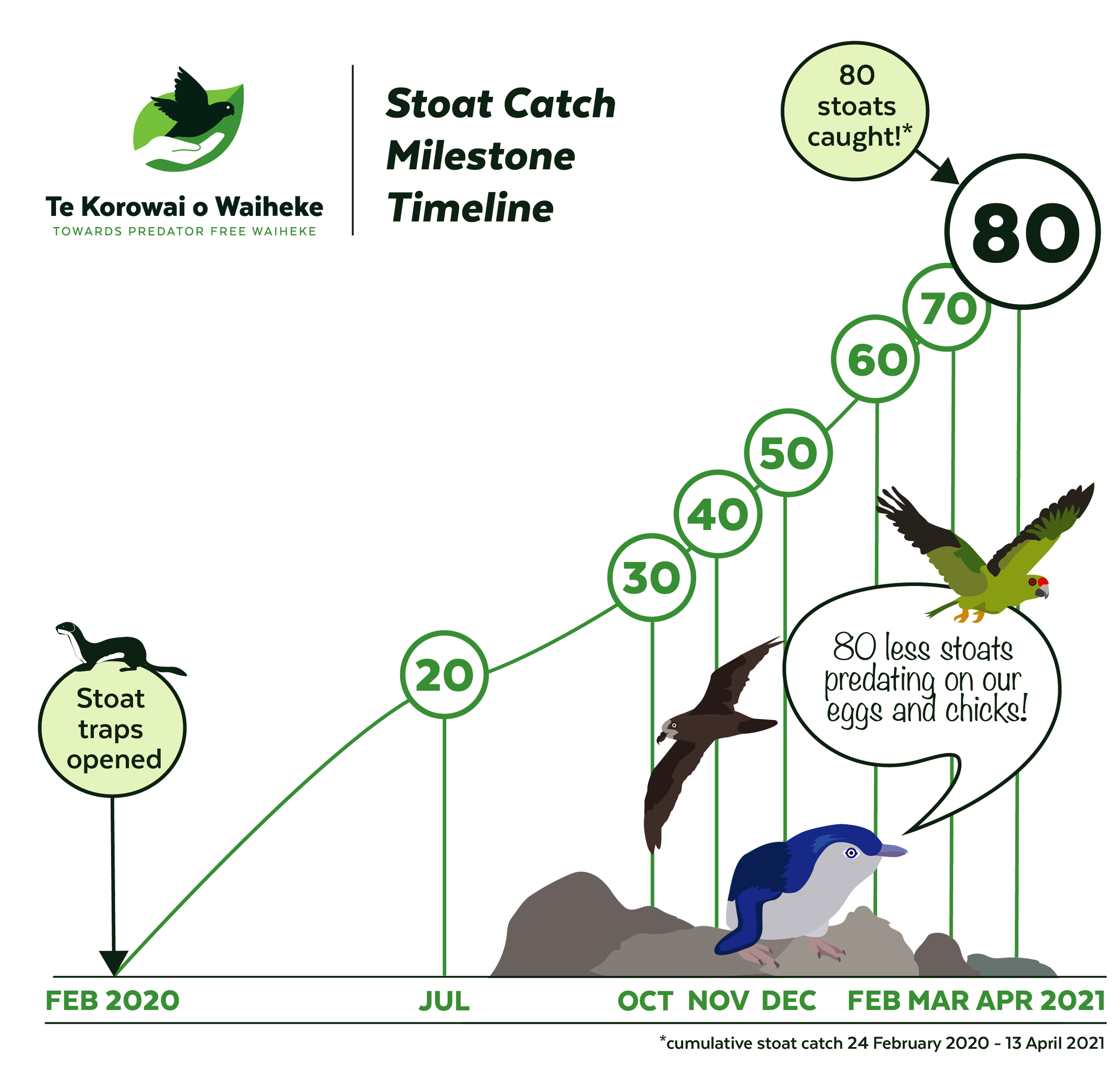 Te Korowai o Waiheke
TOWARDS PREDATOR FREE WAIHEKE

Stoat Catch Milestone Timeline

80 stoats caught!*

80

70

60

50

40

30

20

Stoat traps opened

80 less stoats predating on our eggs and chicks!

FEB 2020 JUL OCT NOV DEC FEB MAR APR 2021

*cumulative stoat catch 24 February 2020 - 13 April 2021